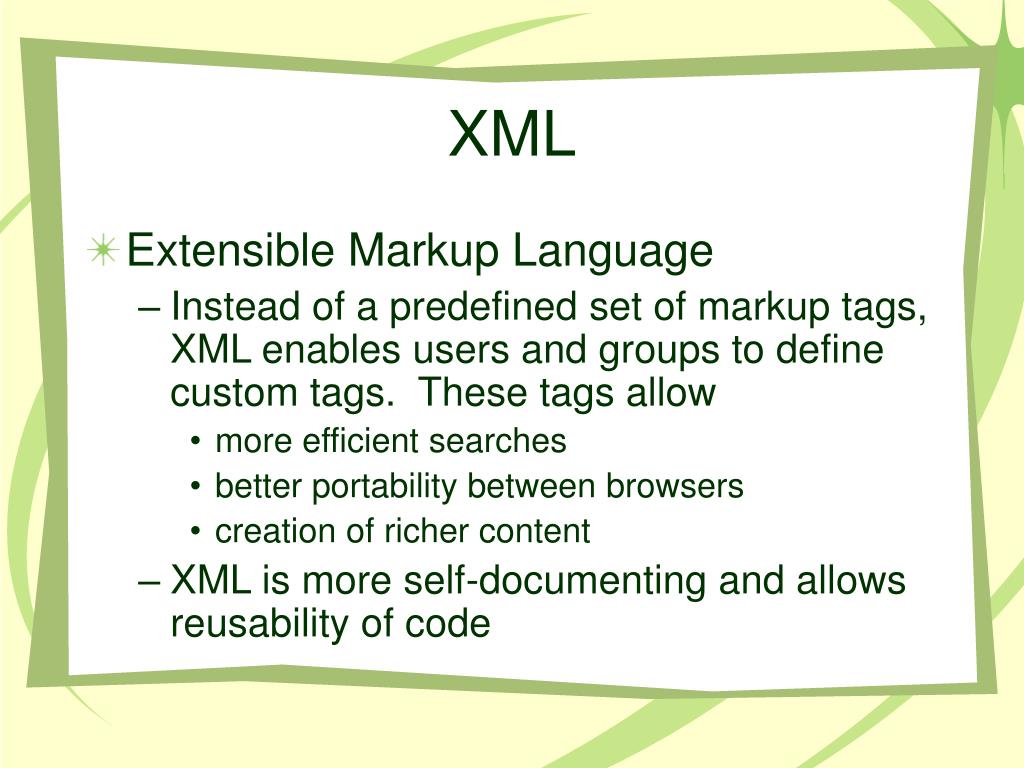 XML

Extensible Markup Language

– Instead of a predefined set of markup tags, XML enables users and groups to define custom tags. These tags allow

• more efficient searches
• better portability between browsers
• creation of richer content

– XML is more self-documenting and allows reusability of code